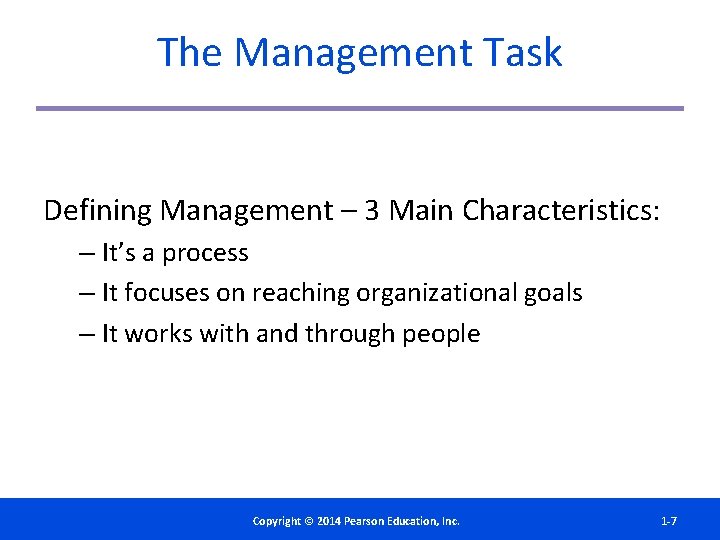 The Management Task

Defining Management – 3 Main Characteristics:

– It's a process

– It focuses on reaching organizational goals

– It works with and through people

Copyright © 2014 Pearson Education, Inc.

1-7